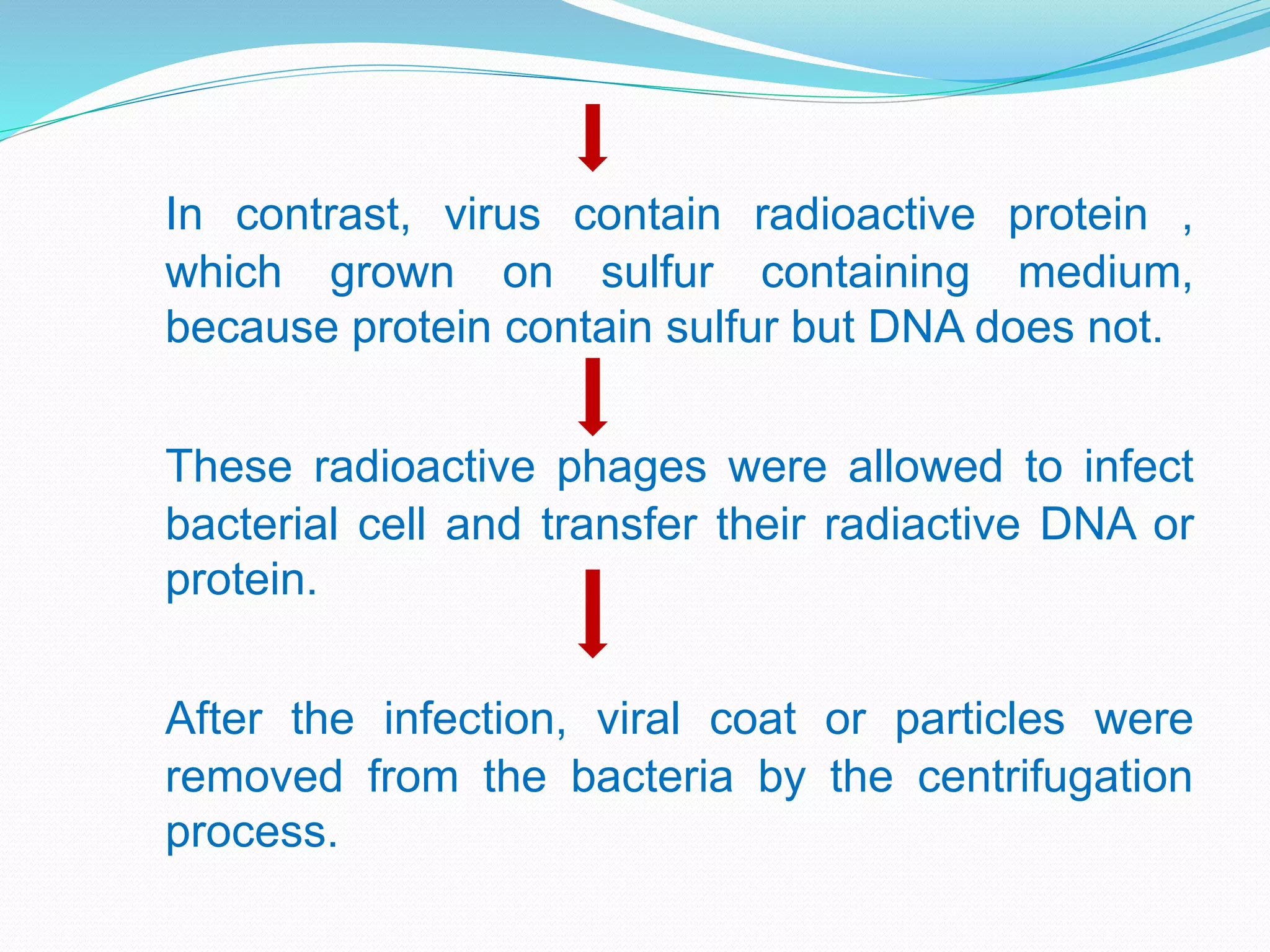 In contrast, virus contain radioactive protein , which grown on sulfur containing medium, because protein contain sulfur but DNA does not.

These radioactive phages were allowed to infect bacterial cell and transfer their radiactive DNA or protein.

After the infection, viral coat or particles were removed from the bacteria by the centrifugation process.